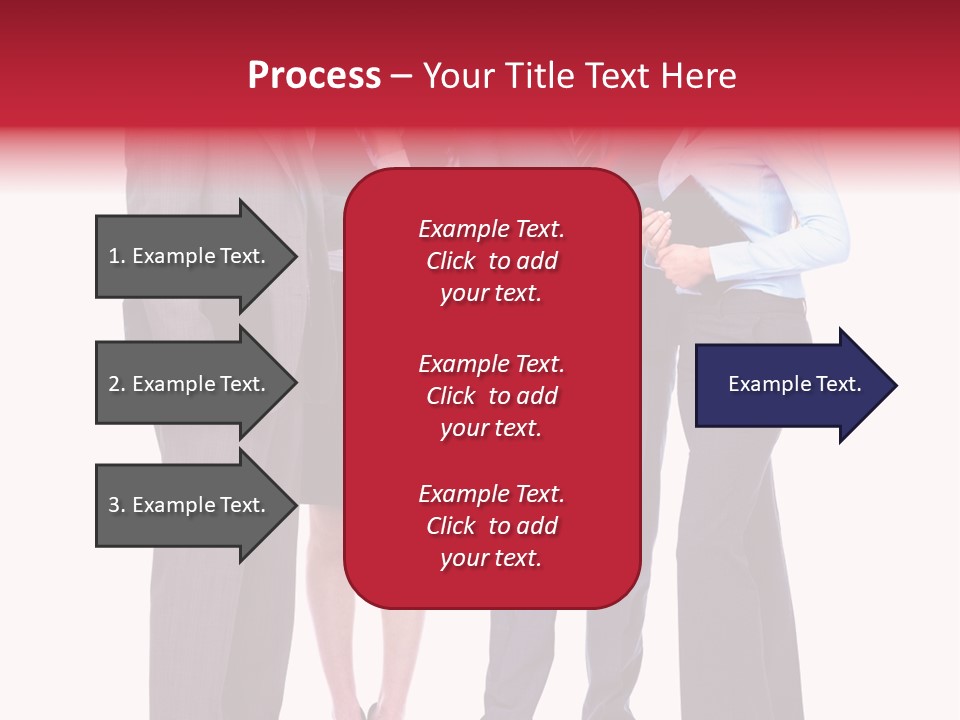 Process – Your Title Text Here

1. Example Text.

2. Example Text.

3. Example Text.

Example Text. Click to add your text.

Example Text. Click to add your text.

Example Text. Click to add your text.

Example Text.